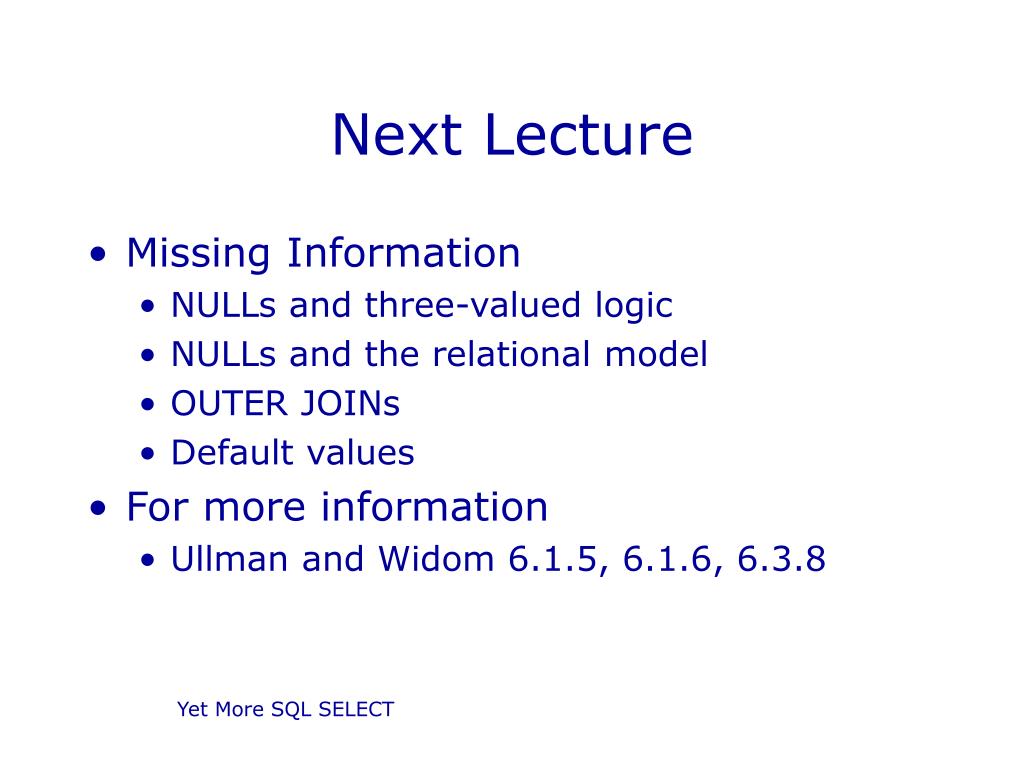 Next Lecture

• Missing Information
  • NULLs and three-valued logic
  • NULLs and the relational model
  • OUTER JOINs
  • Default values
• For more information
  • Ullman and Widom 6.1.5, 6.1.6, 6.3.8

Yet More SQL SELECT